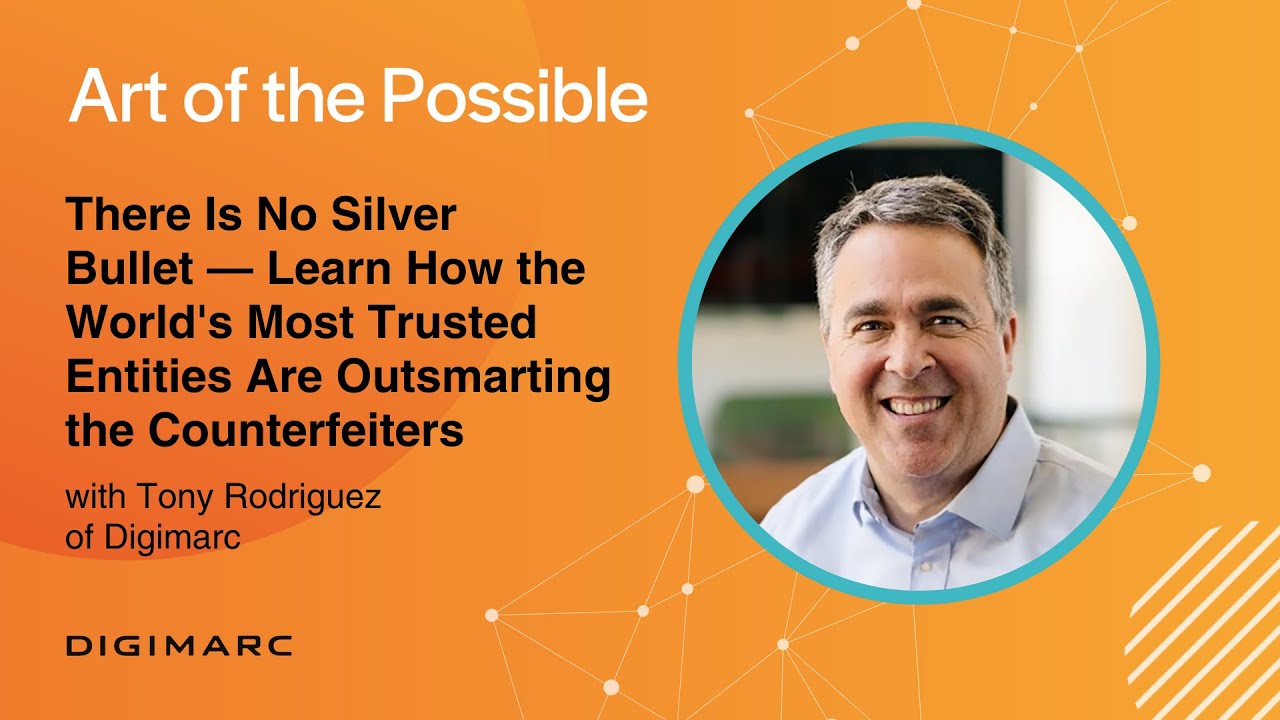 Art of the Possible

There Is No Silver Bullet — Learn How the World's Most Trusted Entities Are Outsmarting the Counterfeiters

with Tony Rodriguez of Digimarc

DIGIMARC